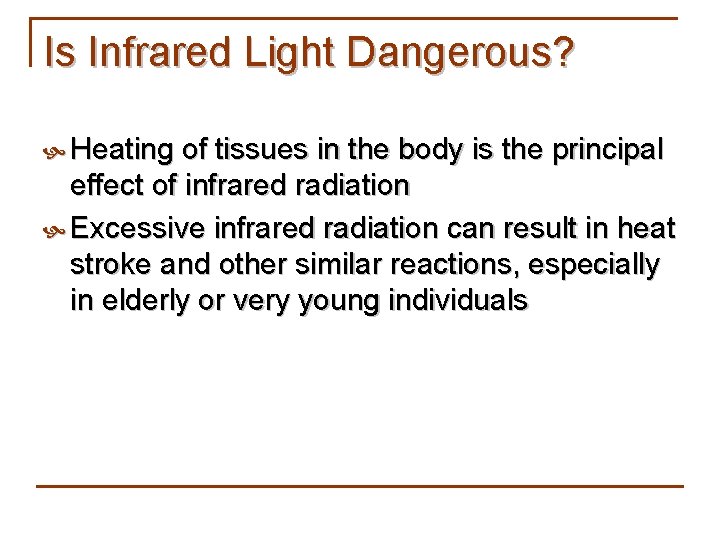 Is Infrared Light Dangerous?

Heating of tissues in the body is the principal effect of infrared radiation

Excessive infrared radiation can result in heat stroke and other similar reactions, especially in elderly or very young individuals